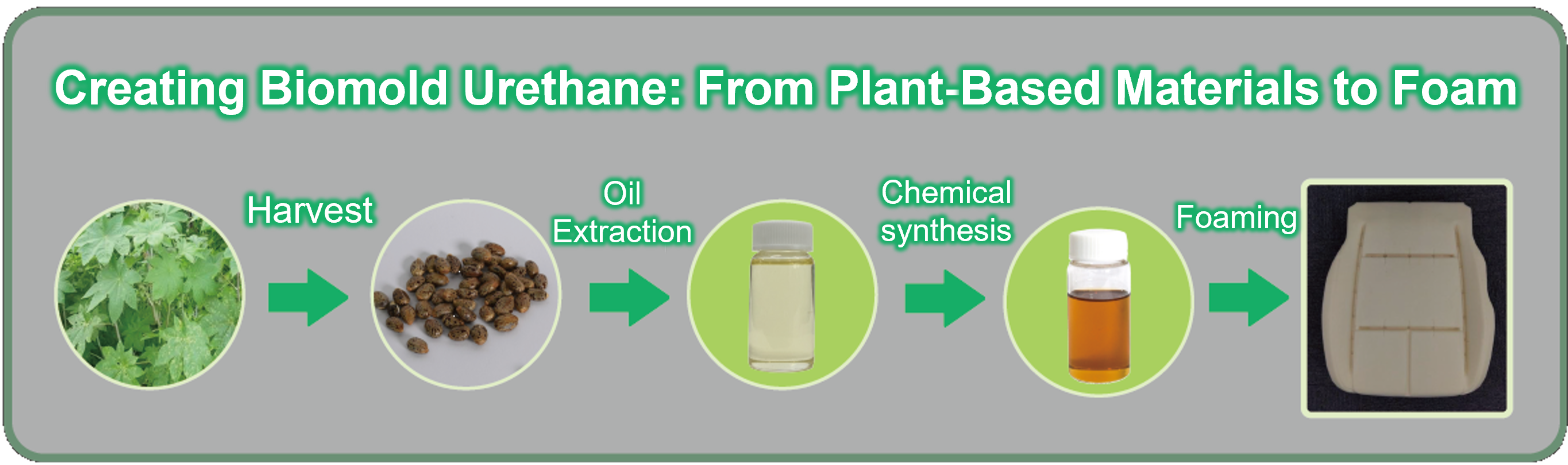 Creating Biomold Urethane: From Plant-Based Materials to Foam

Harvest

Oil Extraction

Chemical synthesis

Foaming